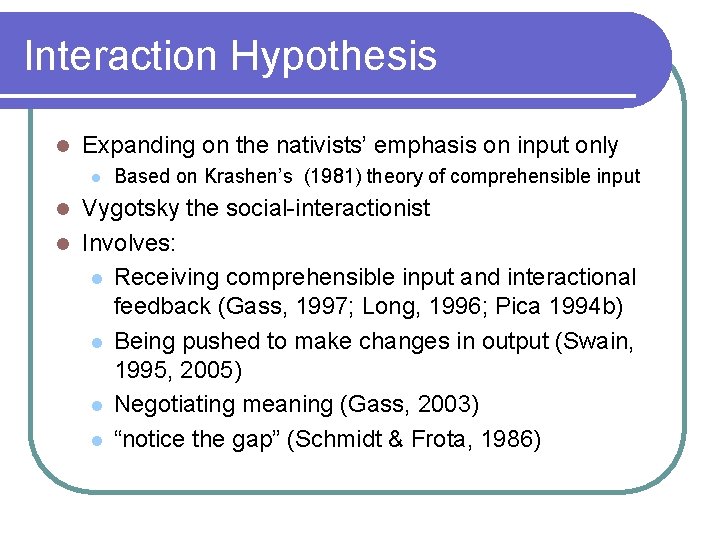 Interaction Hypothesis

- Expanding on the nativists' emphasis on input only
  - Based on Krashen's (1981) theory of comprehensible input
- Vygotsky the social-interactionist
- Involves:
  - Receiving comprehensible input and interactional feedback (Gass, 1997; Long, 1996; Pica 1994b)
  - Being pushed to make changes in output (Swain, 1995, 2005)
  - Negotiating meaning (Gass, 2003)
  - "notice the gap" (Schmidt & Frota, 1986)